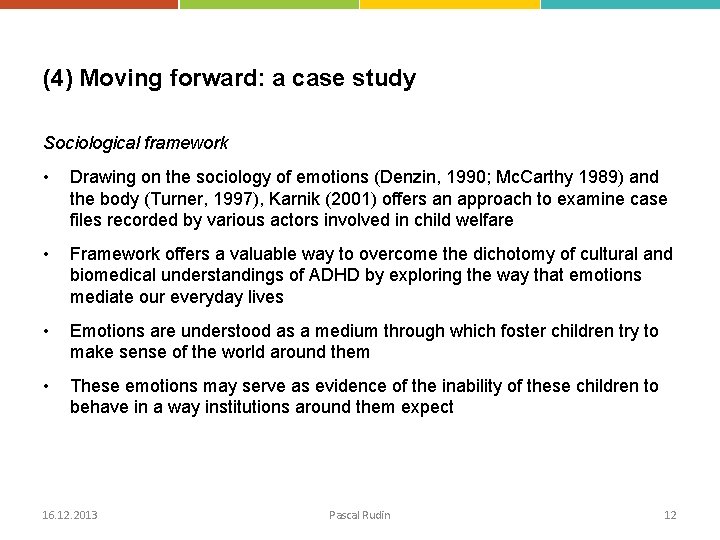 (4) Moving forward: a case study

Sociological framework

• Drawing on the sociology of emotions (Denzin, 1990; McCarthy 1989) and the body (Turner, 1997), Karnik (2001) offers an approach to examine case files recorded by various actors involved in child welfare

• Framework offers a valuable way to overcome the dichotomy of cultural and biomedical understandings of ADHD by exploring the way that emotions mediate our everyday lives

• Emotions are understood as a medium through which foster children try to make sense of the world around them

• These emotions may serve as evidence of the inability of these children to behave in a way institutions around them expect

16.12.2013

Pascal Rudin

12